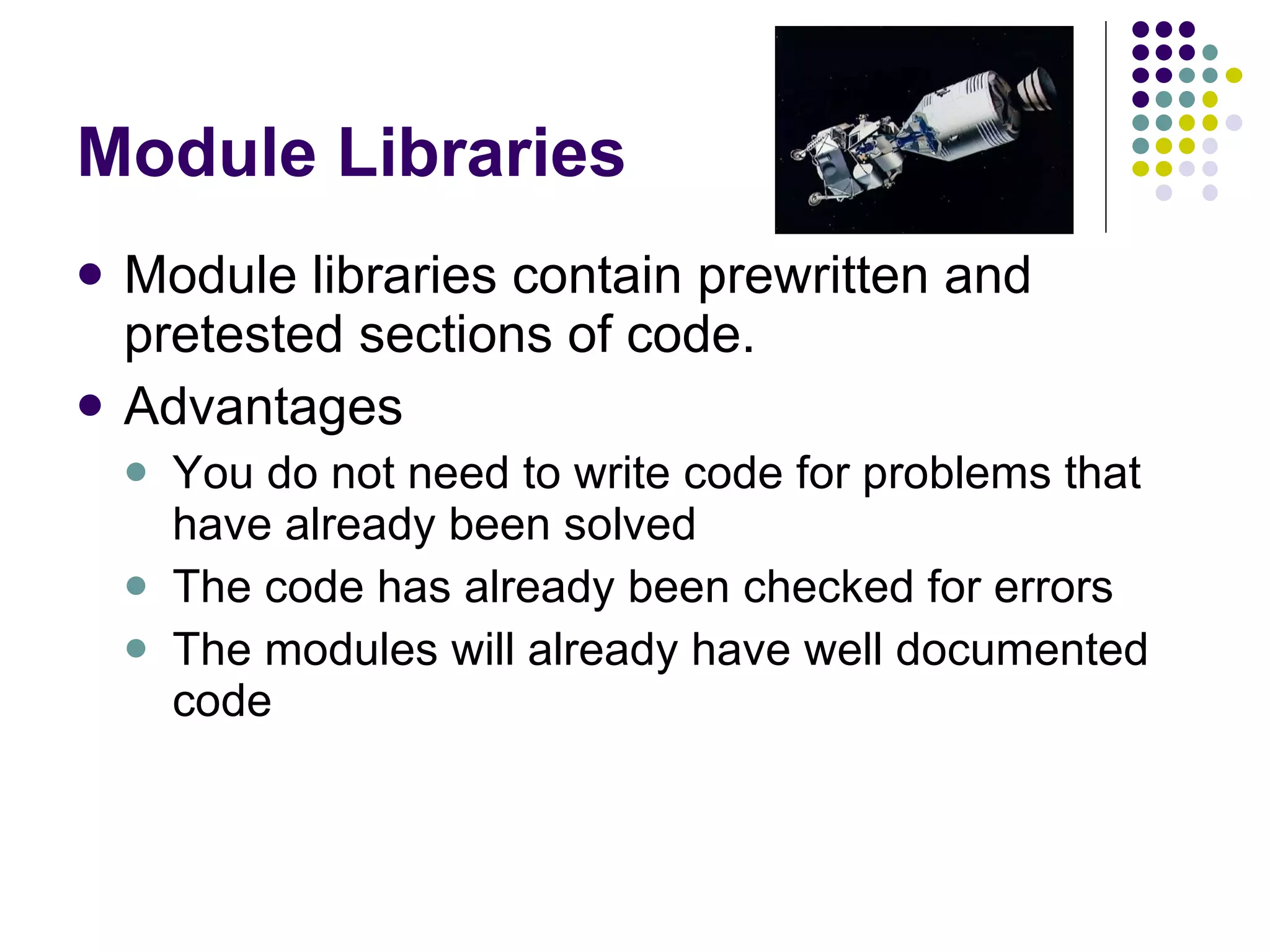 Module Libraries

- Module libraries contain prewritten and pretested sections of code.
- Advantages
  - You do not need to write code for problems that have already been solved
  - The code has already been checked for errors
  - The modules will already have well documented code